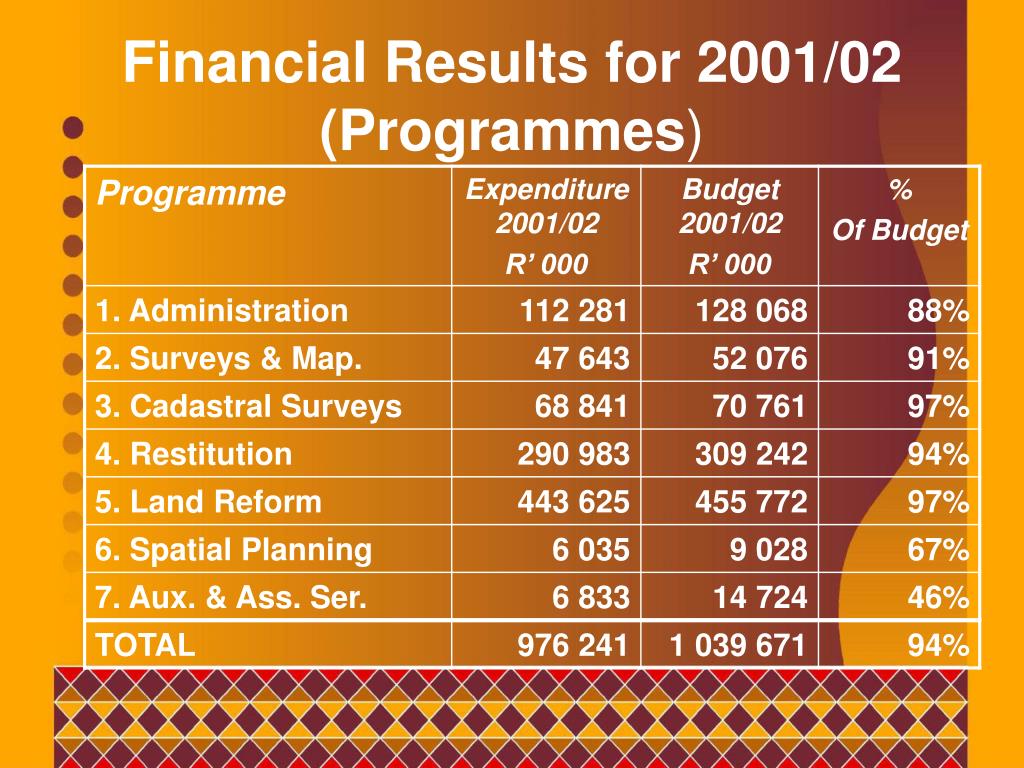 Financial Results for 2001/02 (Programmes)

| Programme | Expenditure 2001/02 R' 000 | Budget 2001/02 R' 000 | % Of Budget |
|---|---|---|---|
| 1. Administration | 112 281 | 128 068 | 88% |
| 2. Surveys & Map. | 47 643 | 52 076 | 91% |
| 3. Cadastral Surveys | 68 841 | 70 761 | 97% |
| 4. Restitution | 290 983 | 309 242 | 94% |
| 5. Land Reform | 443 625 | 455 772 | 97% |
| 6. Spatial Planning | 6 035 | 9 028 | 67% |
| 7. Aux. & Ass. Ser. | 6 833 | 14 724 | 46% |
| TOTAL | 976 241 | 1 039 671 | 94% |